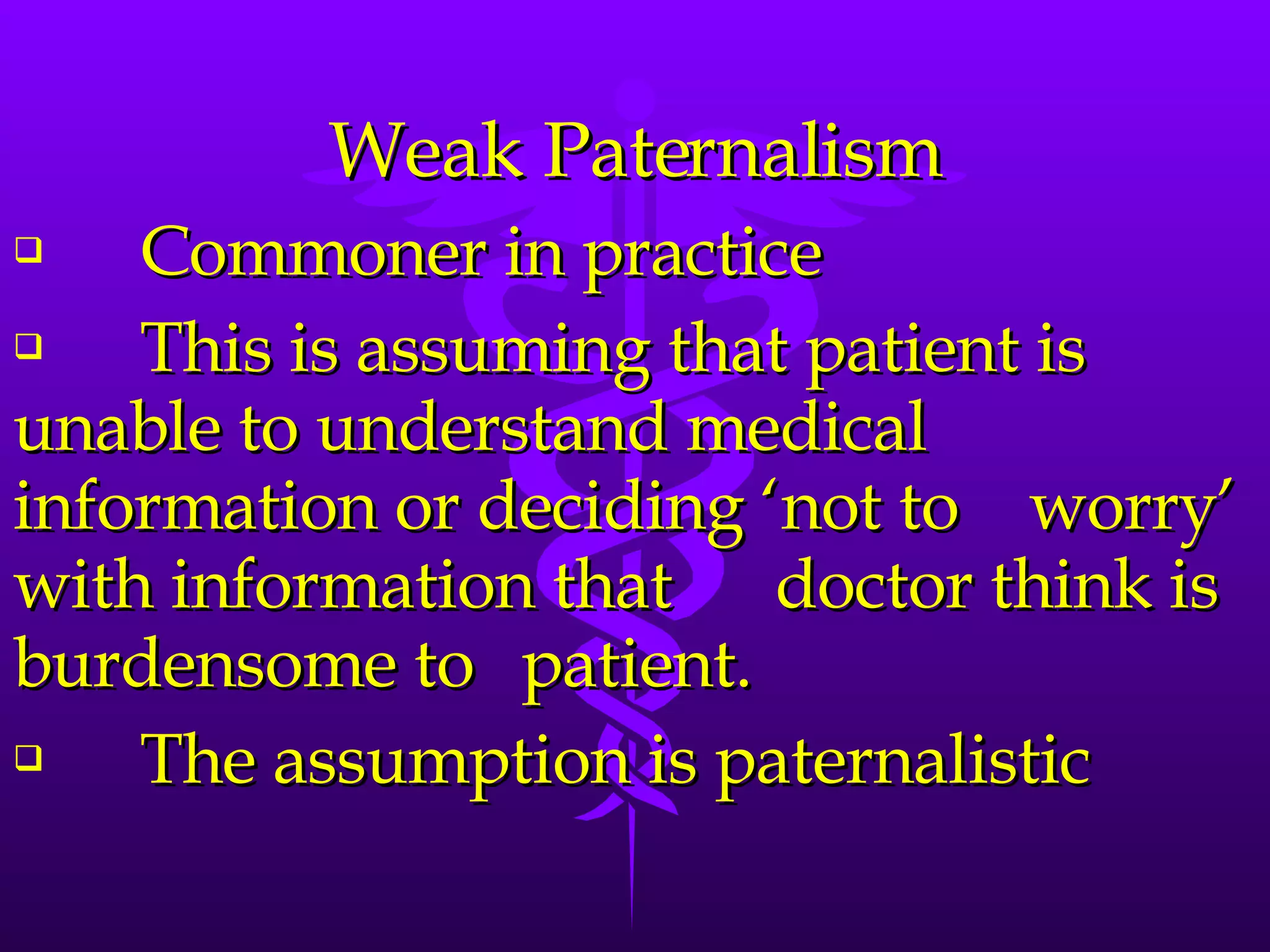 Weak Paternalism

❑ Commoner in practice

❑ This is assuming that patient is unable to understand medical information or deciding ‘not to worry’ with information that doctor think is burdensome to patient.

❑ The assumption is paternalistic